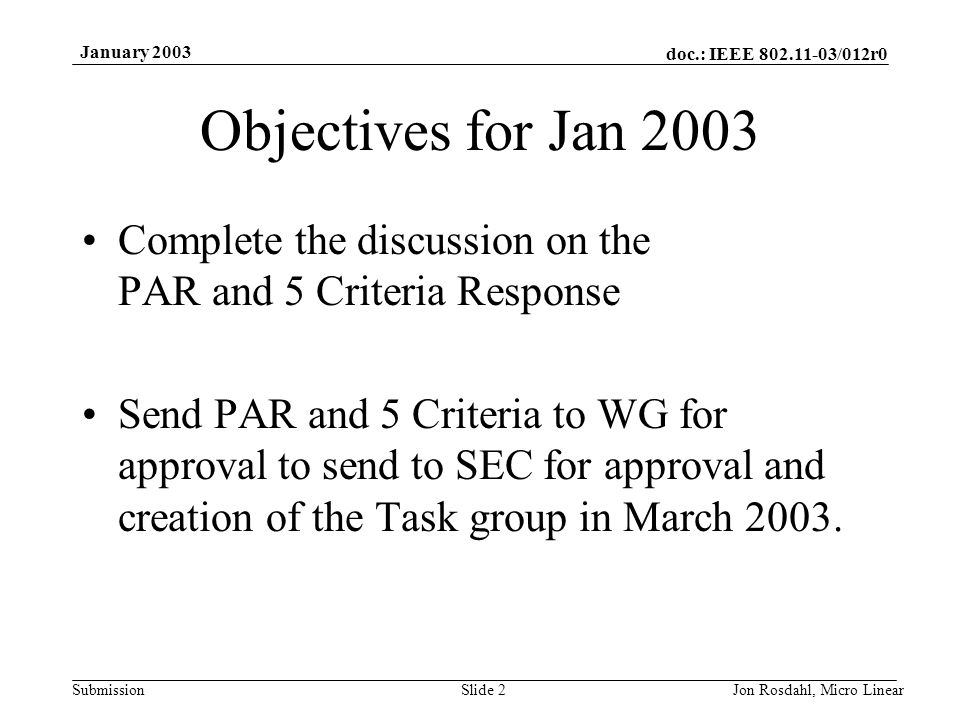 January 2003

doc.: IEEE 802.11-03/012r0

Objectives for Jan 2003

• Complete the discussion on the PAR and 5 Criteria Response

• Send PAR and 5 Criteria to WG for approval to send to SEC for approval and creation of the Task group in March 2003.

Submission

Slide 2

Jon Rosdahl, Micro Linear